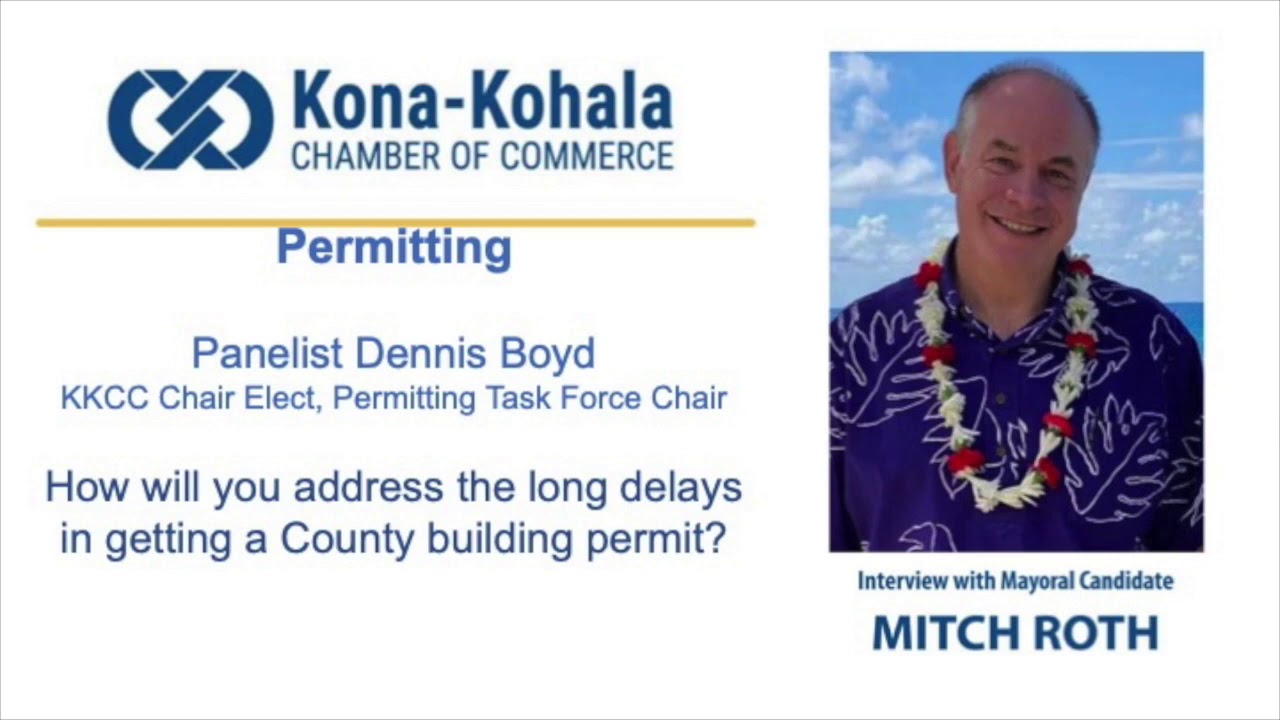 Kona-Kohala
CHAMBER OF COMMERCE

Permitting

Panelist Dennis Boyd
KKCC Chair Elect, Permitting Task Force Chair

How will you address the long delays in getting a County building permit?

Interview with Mayoral Candidate
MITCH ROTH